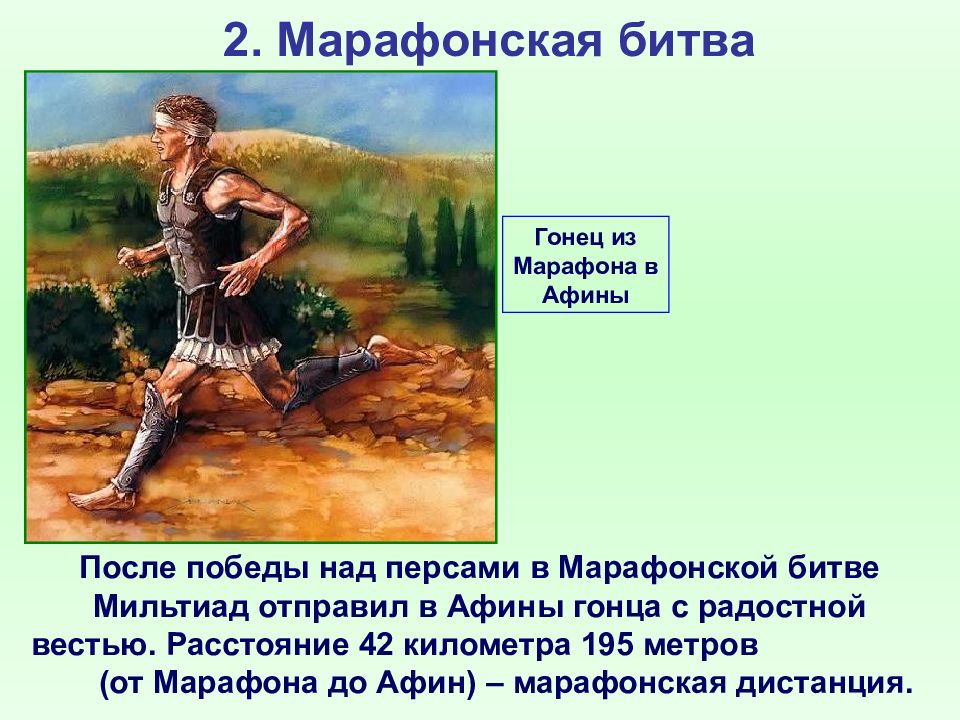 2. Марафонская битва

Гонец из Марафона в Афины

После победы над персами в Марафонской битве Мильтиад отправил в Афины гонца с радостной вестью. Расстояние 42 километра 195 метров (от Марафона до Афин) – марафонская дистанция.